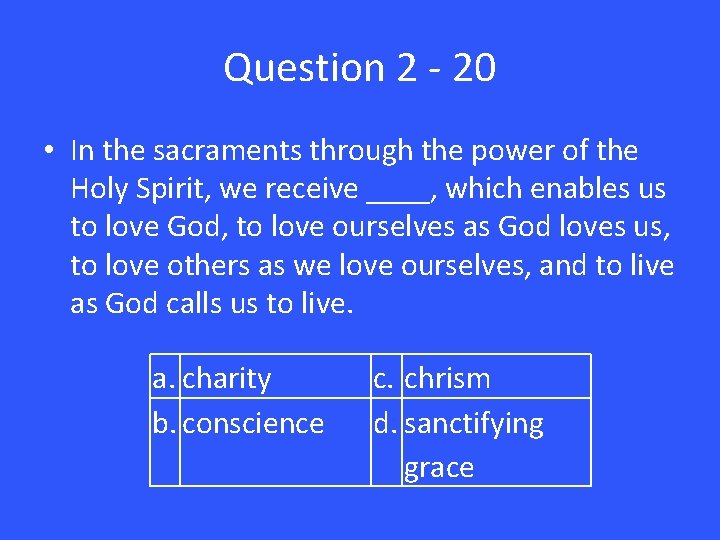 Question 2 - 20

• In the sacraments through the power of the Holy Spirit, we receive ____, which enables us to love God, to love ourselves as God loves us, to love others as we love ourselves, and to live as God calls us to live.

| a. | charity | c. | chrism |
|---|---|---|---|
| b. | conscience | d. | sanctifying grace |